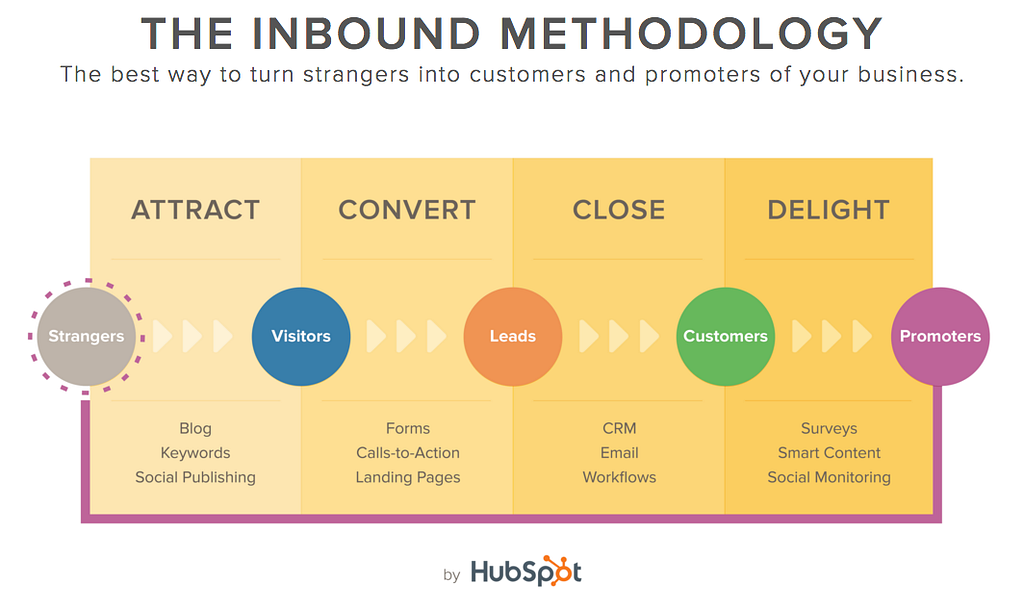 THE INBOUND METHODOLOGY
The best way to turn strangers into customers and promoters of your business.

ATTRACT
CONVERT
CLOSE
DELIGHT

Strangers
Visitors
Leads
Customers
Promoters

Blog
Keywords
Social Publishing

Forms
Calls-to-Action
Landing Pages

CRM
Email
Workflows

Surveys
Smart Content
Social Monitoring

by HubSpot